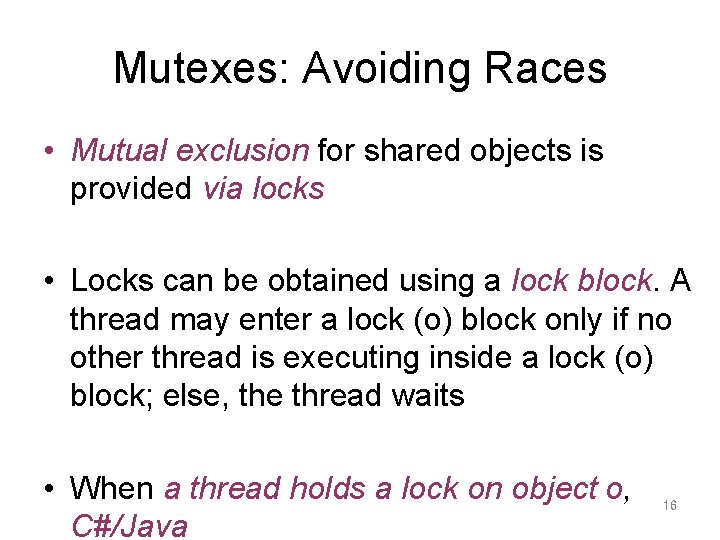 Mutexes: Avoiding Races

• Mutual exclusion for shared objects is provided via locks

• Locks can be obtained using a lock block. A thread may enter a lock (o) block only if no other thread is executing inside a lock (o) block; else, the thread waits

• When a thread holds a lock on object o, C#/Java

16